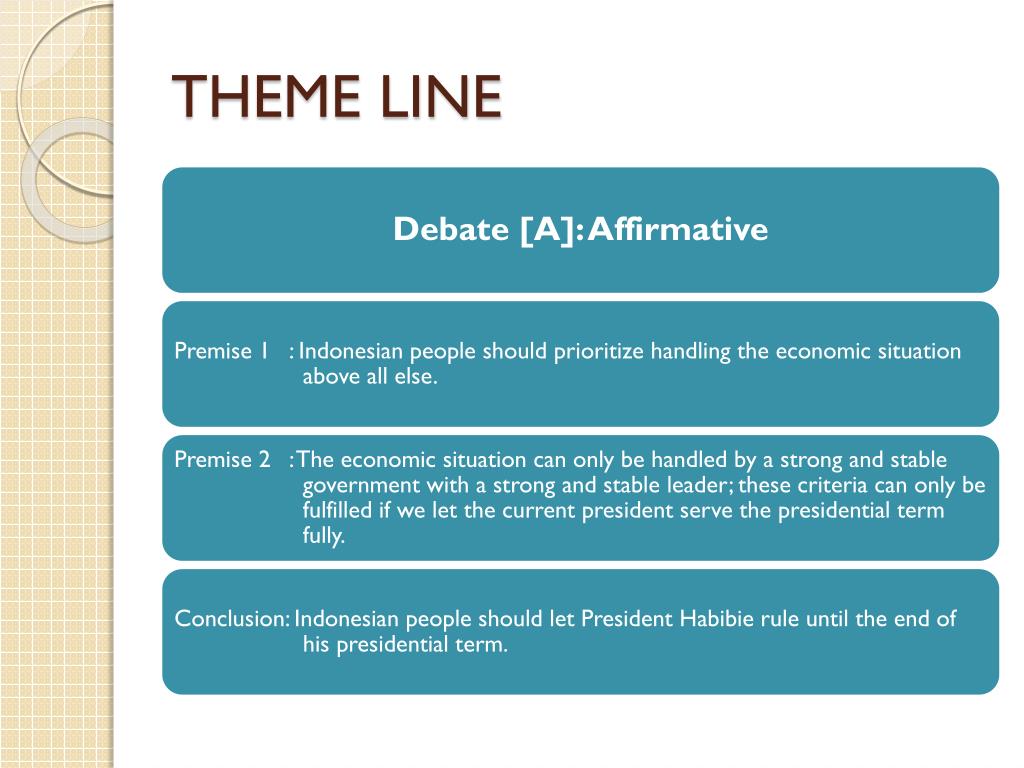 THEME LINE

Debate [A]: Affirmative

Premise 1 : Indonesian people should prioritize handling the economic situation above all else.

Premise 2 : The economic situation can only be handled by a strong and stable government with a strong and stable leader; these criteria can only be fulfilled if we let the current president serve the presidential term fully.

Conclusion: Indonesian people should let President Habibie rule until the end of his presidential term.